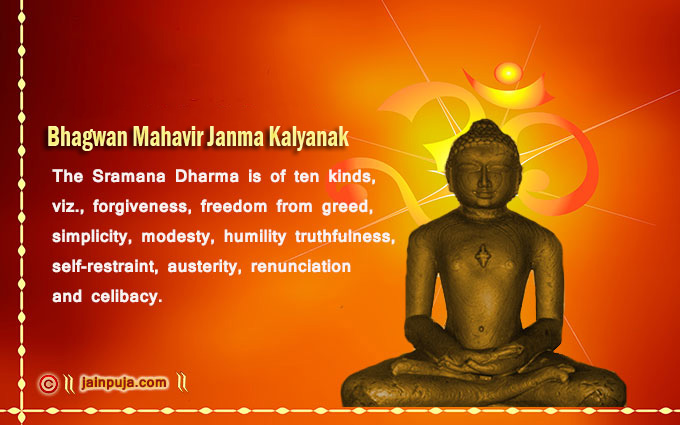 Bhagwan Mahavir Janma Kalyanak

The Sramana Dharma is of ten kinds, viz., forgiveness, freedom from greed, simplicity, modesty, humility truthfulness, self-restraint, austerity, renunciation and celibacy.

© jainpuja.com